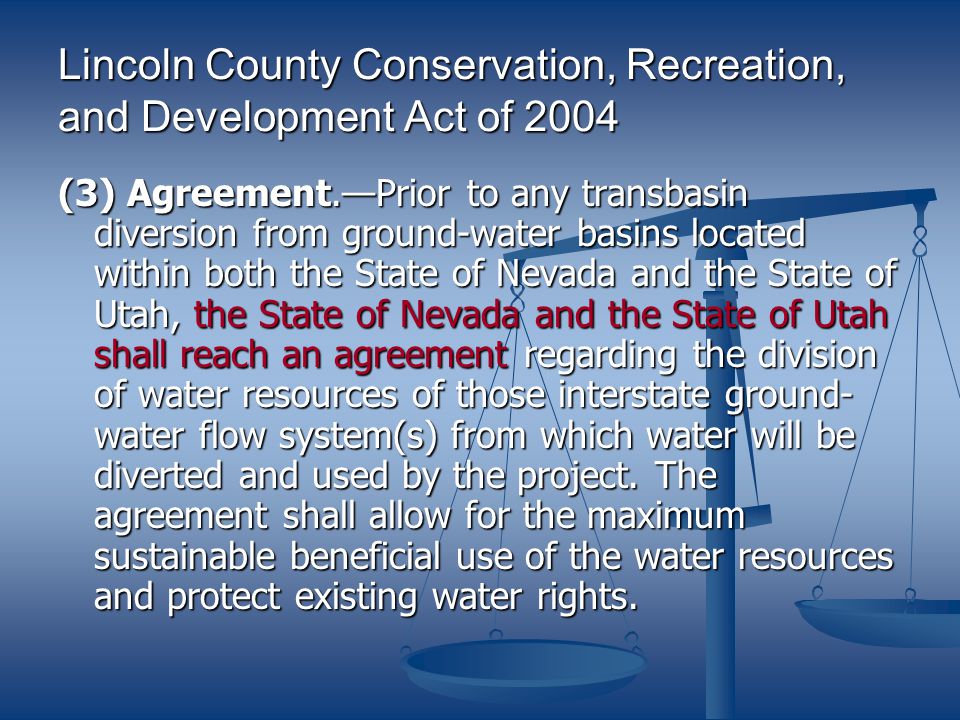 Lincoln County Conservation, Recreation, and Development Act of 2004

(3) Agreement.—Prior to any transbasin diversion from ground-water basins located within both the State of Nevada and the State of Utah, the State of Nevada and the State of Utah shall reach an agreement regarding the division of water resources of those interstate ground-water flow system(s) from which water will be diverted and used by the project. The agreement shall allow for the maximum sustainable beneficial use of the water resources and protect existing water rights.